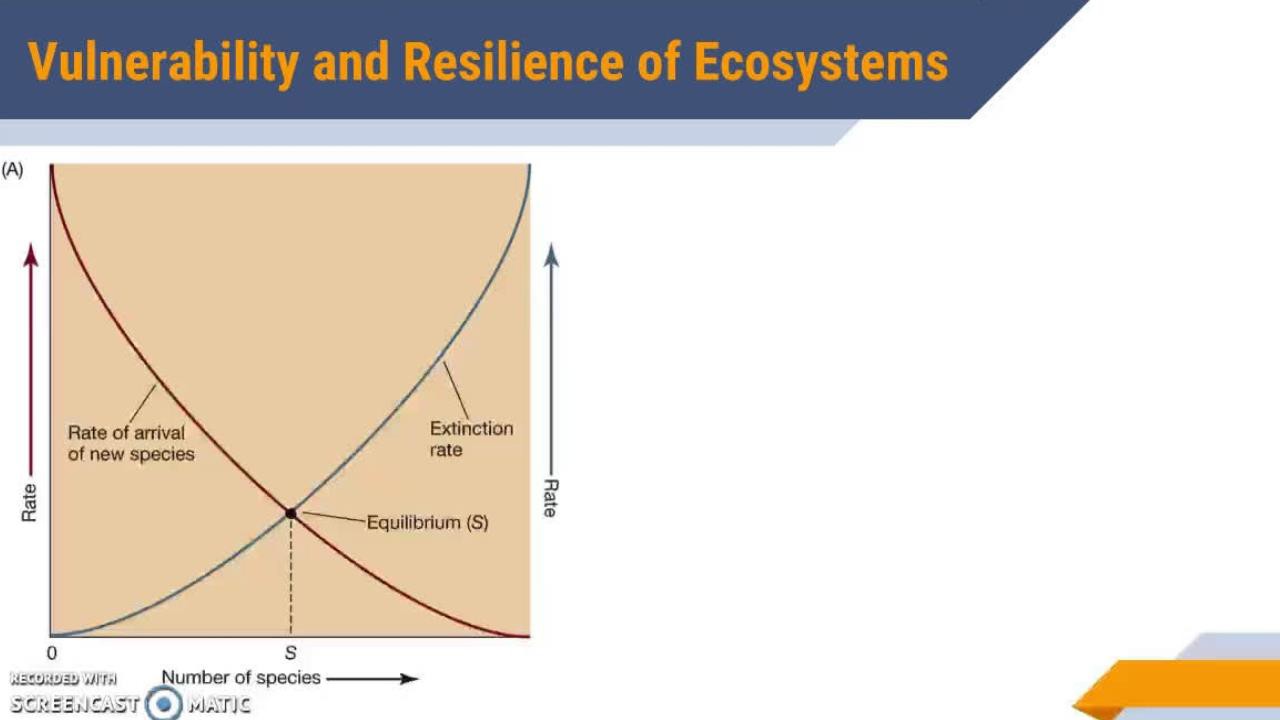 Vulnerability and Resilience of Ecosystems

(A)

Rate

Rate of arrival of new species

Extinction rate

Equilibrium (S)

Rate

0

S

Number of species

RECORDED WITH
SCREENCAST MATIC